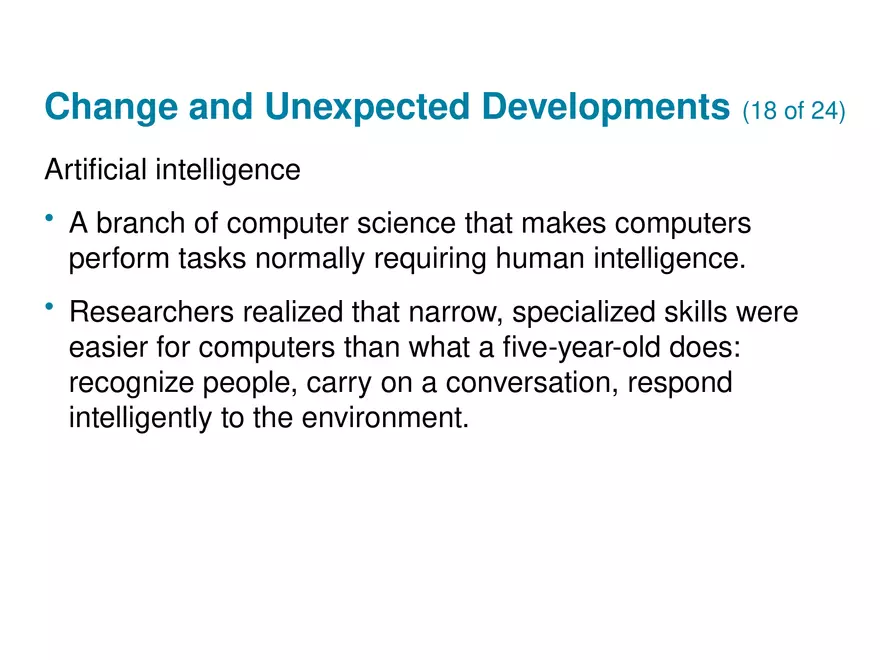 Change and Unexpected Developments (18 of 24)

Artificial intelligence

• A branch of computer science that makes computers perform tasks normally requiring human intelligence.

• Researchers realized that narrow, specialized skills were easier for computers than what a five-year-old does: recognize people, carry on a conversation, respond intelligently to the environment.